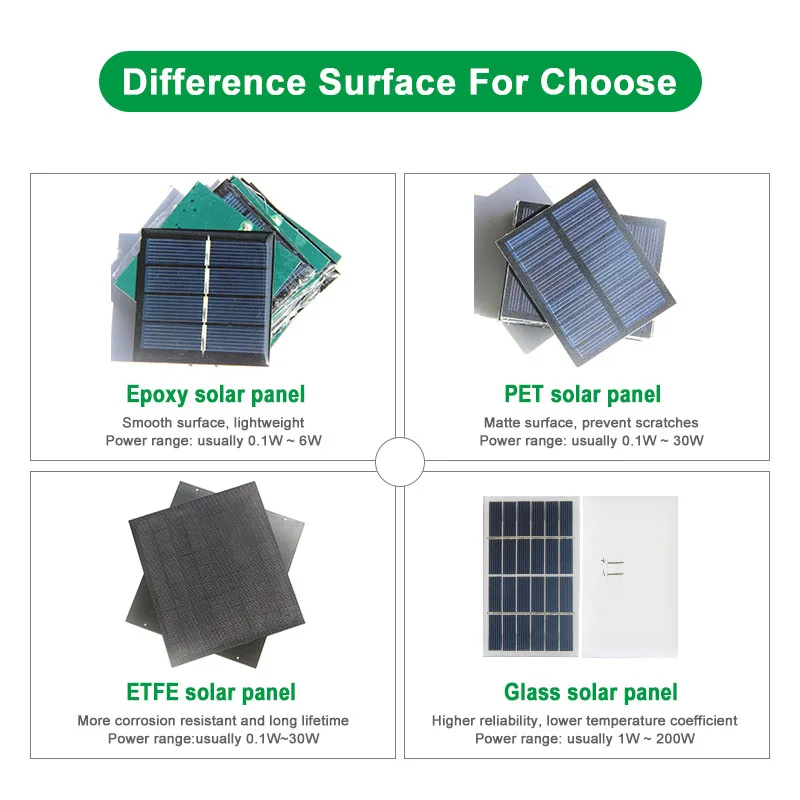 Difference Surface For Choose

Epoxy solar panel
Smooth surface, lightweight
Power range: usually 0.1W ~ 6W

PET solar panel
Matte surface, prevent scratches
Power range: usually 0.1W ~ 30W

ETFE solar panel
More corrosion resistant and long lifetime
Power range:usually 0.1W~30W

Glass solar panel
Higher reliability, lower temperature coefficient
Power range: usually 1W ~ 200W